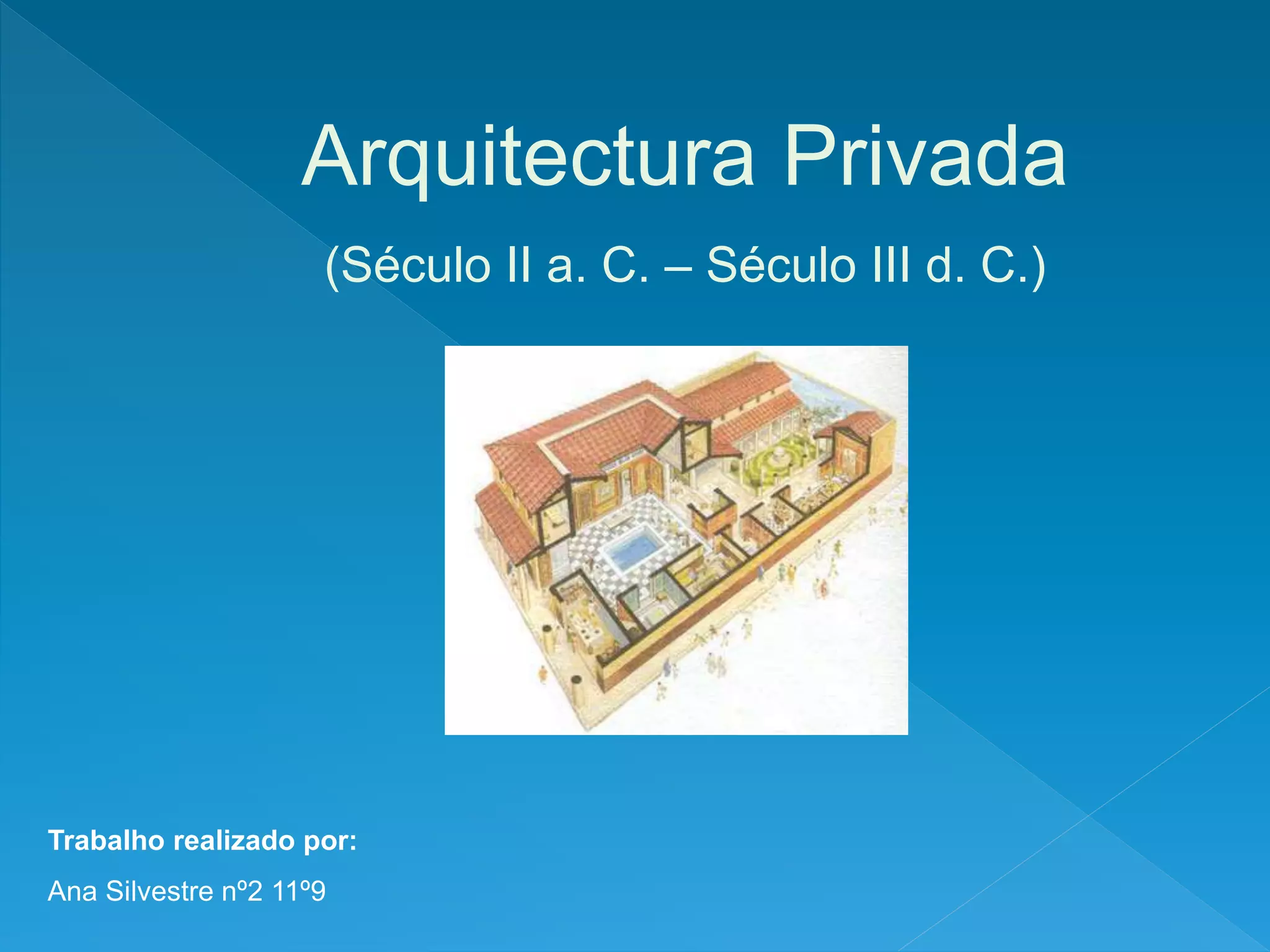 Arquitectura Privada

(Século II a. C. – Século III d. C.)

Trabalho realizado por:

Ana Silvestre nº2 11º9